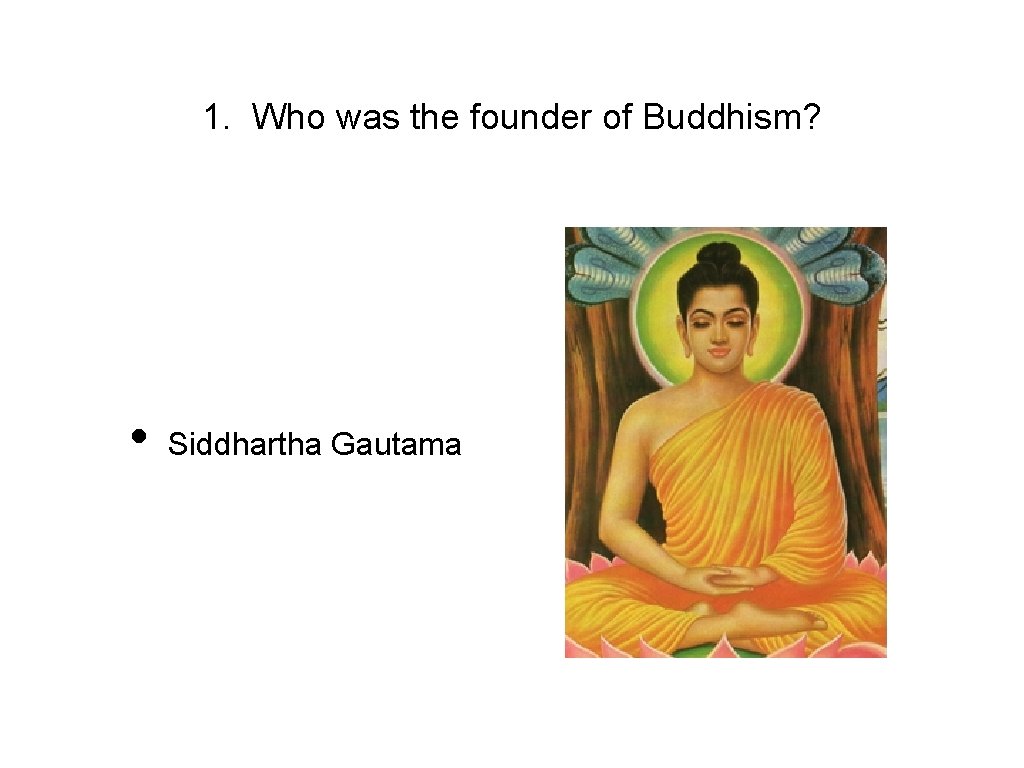 1. Who was the founder of Buddhism?

• Siddhartha Gautama